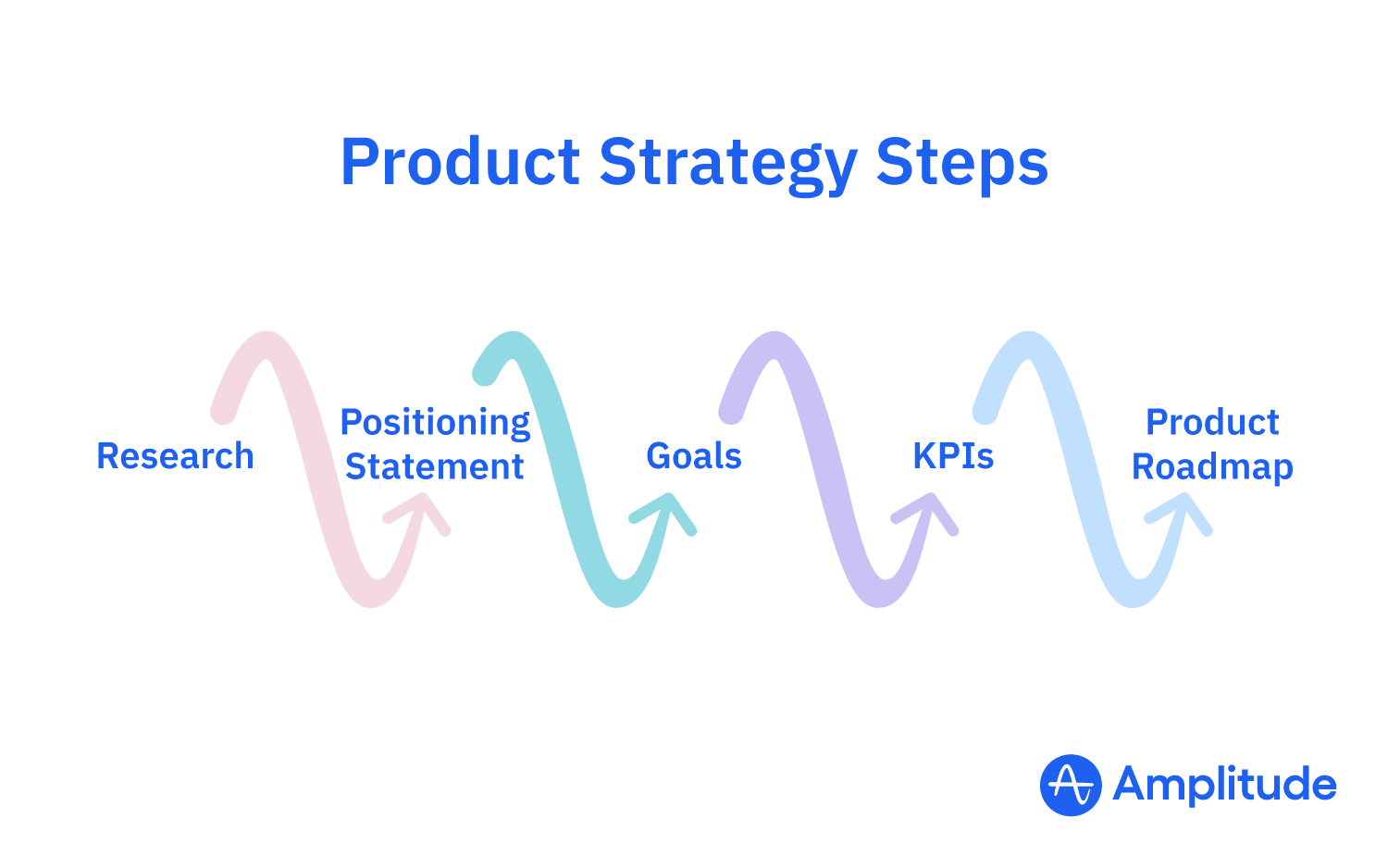 Product Strategy Steps

Research

Positioning Statement

Goals

KPIs

Product Roadmap

Amplitude